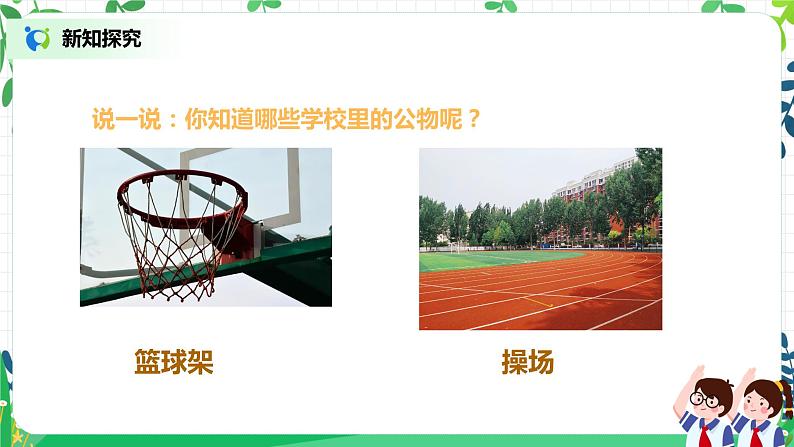 新知探究

说一说：你知道哪些学校里的公物呢？

篮球架

操场